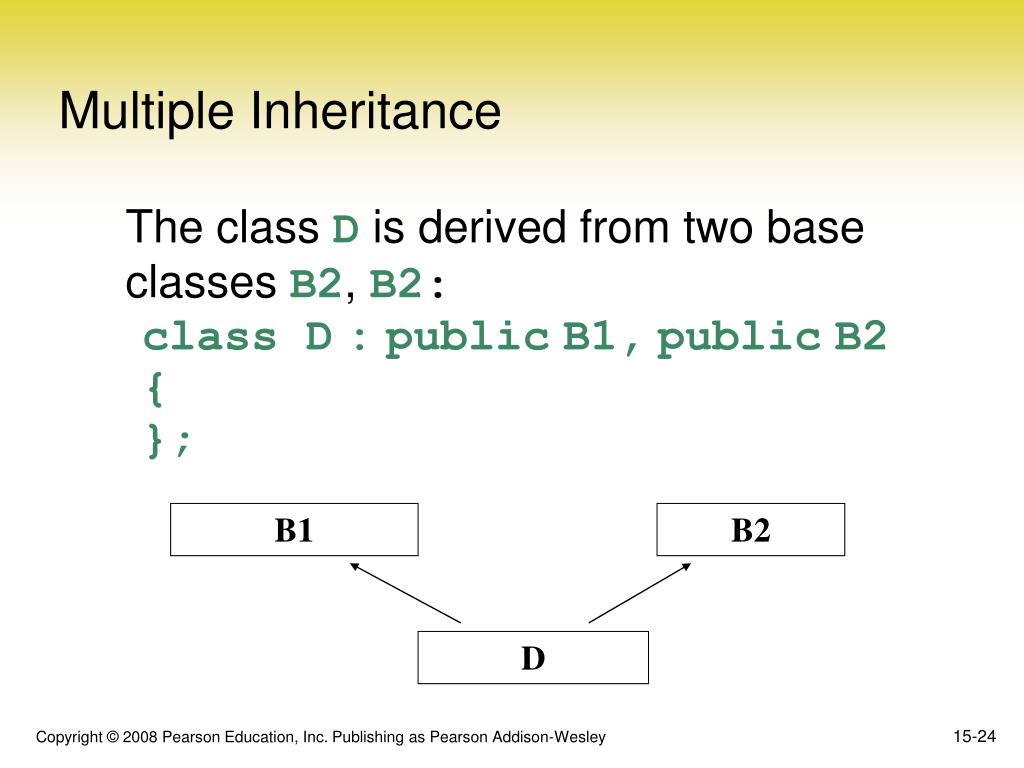 Multiple Inheritance

The class D is derived from two base classes B2, B2:

class D : public B1, public B2
{
};

B1

B2

D

Copyright © 2008 Pearson Education, Inc. Publishing as Pearson Addison-Wesley

15-24